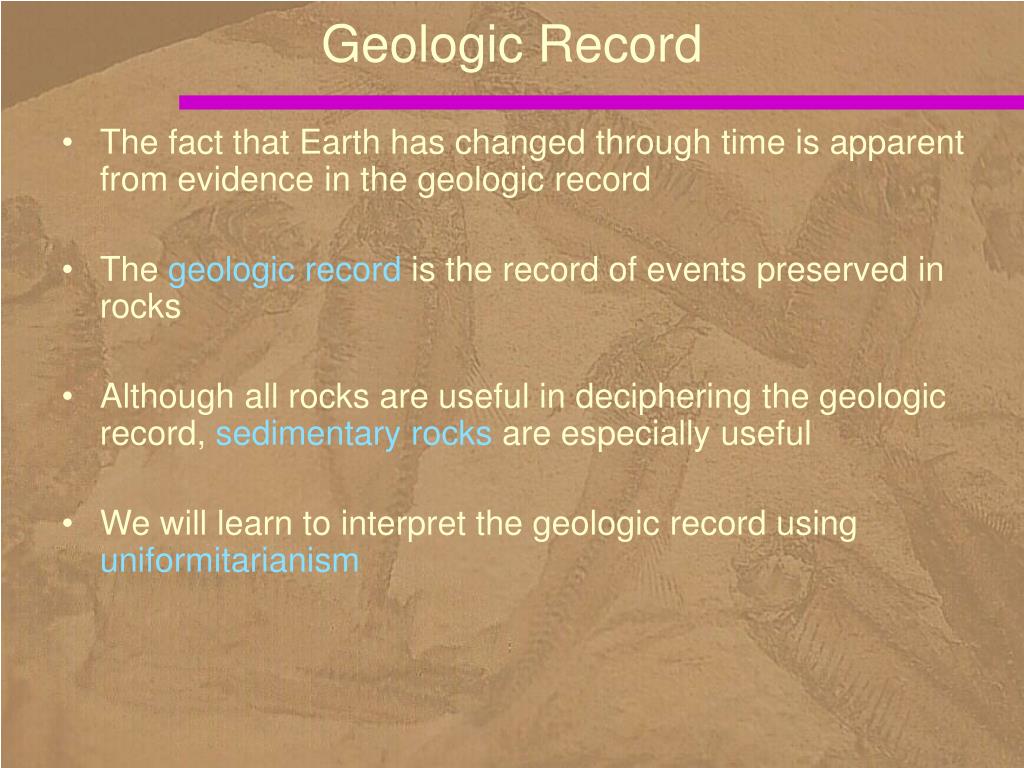 Geologic Record

• The fact that Earth has changed through time is apparent from evidence in the geologic record

• The geologic record is the record of events preserved in rocks

• Although all rocks are useful in deciphering the geologic record, sedimentary rocks are especially useful

• We will learn to interpret the geologic record using uniformitarianism